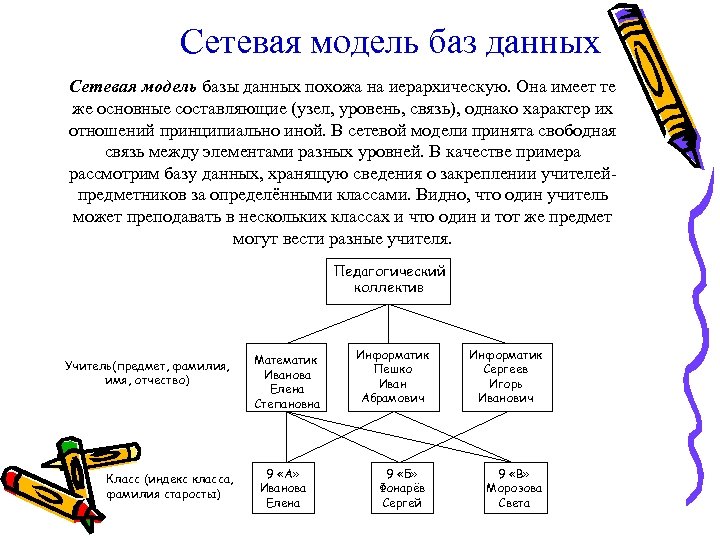 Сетевая модель баз данных

Сетевая модель базы данных похожа на иерархическую. Она имеет те же основные составляющие (узел, уровень, связь), однако характер их отношений принципиально иной. В сетевой модели принята свободная связь между элементами разных уровней. В качестве примера рассмотрим базу данных, хранящую сведения о закреплении учителей-предметников за определёнными классами. Видно, что один учитель может преподавать в нескольких классах и что один и тот же предмет могут вести разные учителя.

Педагогический коллектив

Учитель(предмет, фамилия, имя, отчество)

Математик Иванова Елена Степановна

Информатик Пешко Иван Абрамович

Информатик Сергеев Игорь Иванович

Класс (индекс класса, фамилия старосты)

9 «А» Иванова Елена

9 «Б» Фонарёв Сергей

9 «В» Морозова Света